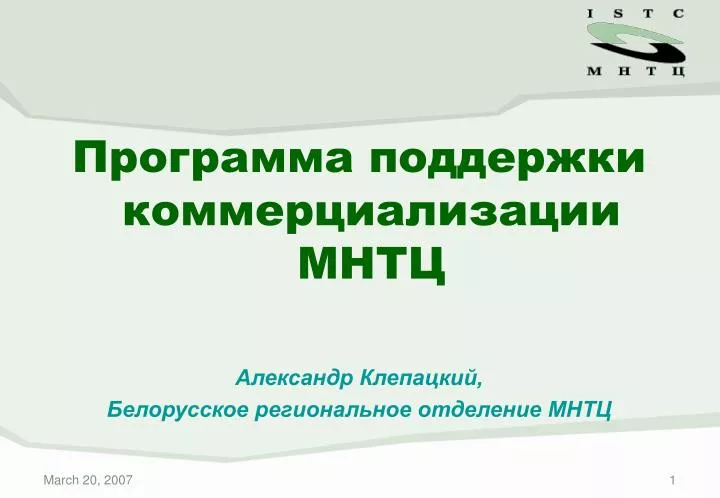 I S T C
М Н Т Ц

Программа поддержки коммерциализации МНТЦ

Александр Клепацкий,
Белорусское региональное отделение МНТЦ

March 20, 2007

1